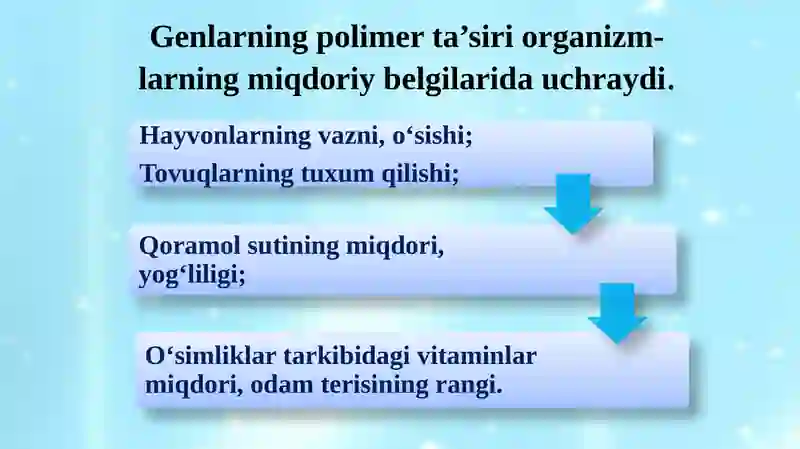 Genlarning polimer ta’siri organizmlarning miqdoriy belgilarida uchraydi.

Hayvonlarning vazni, o‘sishi;
Tovuqlarning tuxum qilishi;

Qoramol sutining miqdori, yog‘liligi;

O‘simliklar tarkibidagi vitaminlar miqdori, odam terisining rangi.